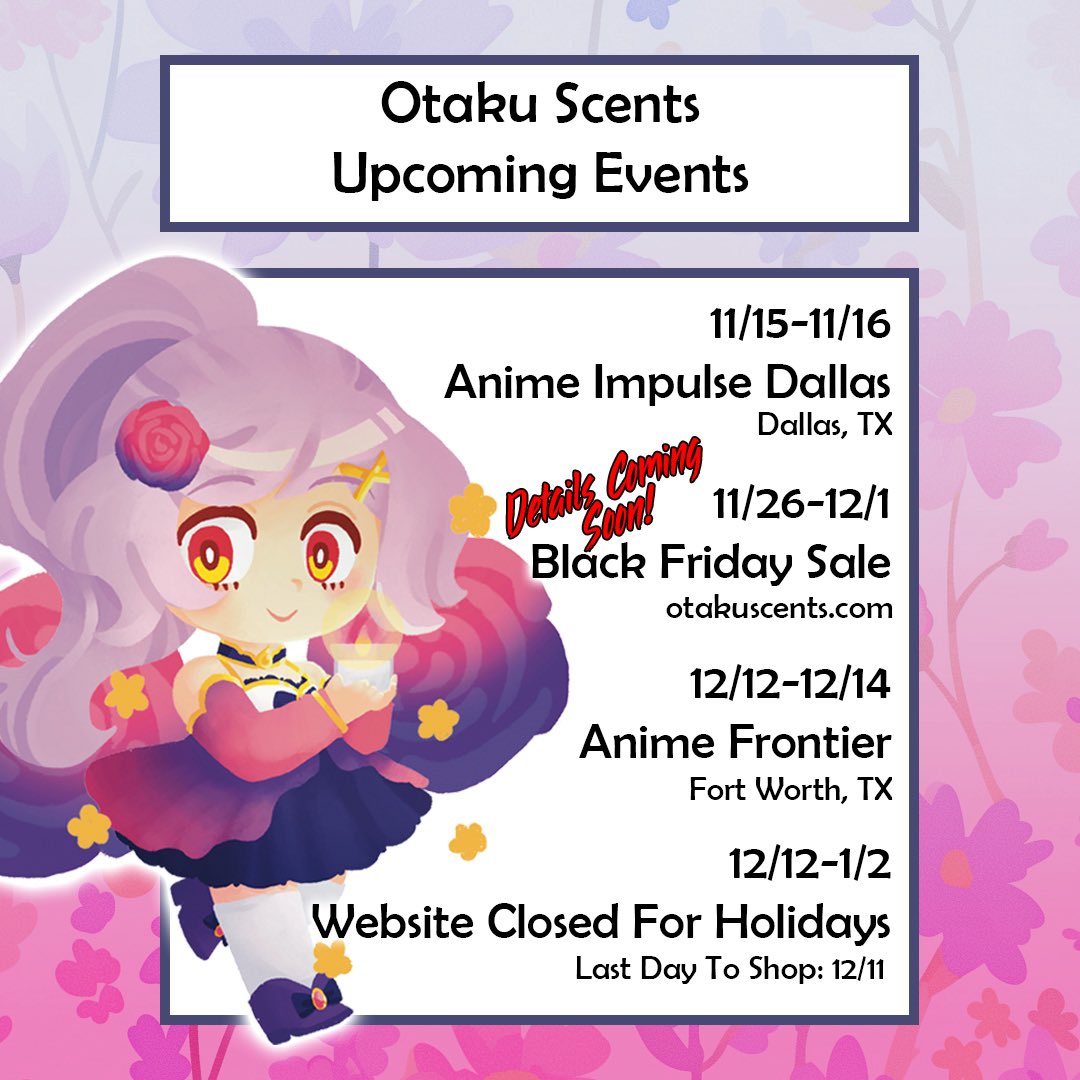 Otaku Scents
Upcoming Events

11/15-11/16
Anime Impulse Dallas
Dallas, TX

Details Coming Soon!

11/26-12/1
Black Friday Sale
otakuscents.com

12/12-12/14
Anime Frontier
Fort Worth, TX

12/12-1/2
Website Closed For Holidays
Last Day To Shop: 12/11